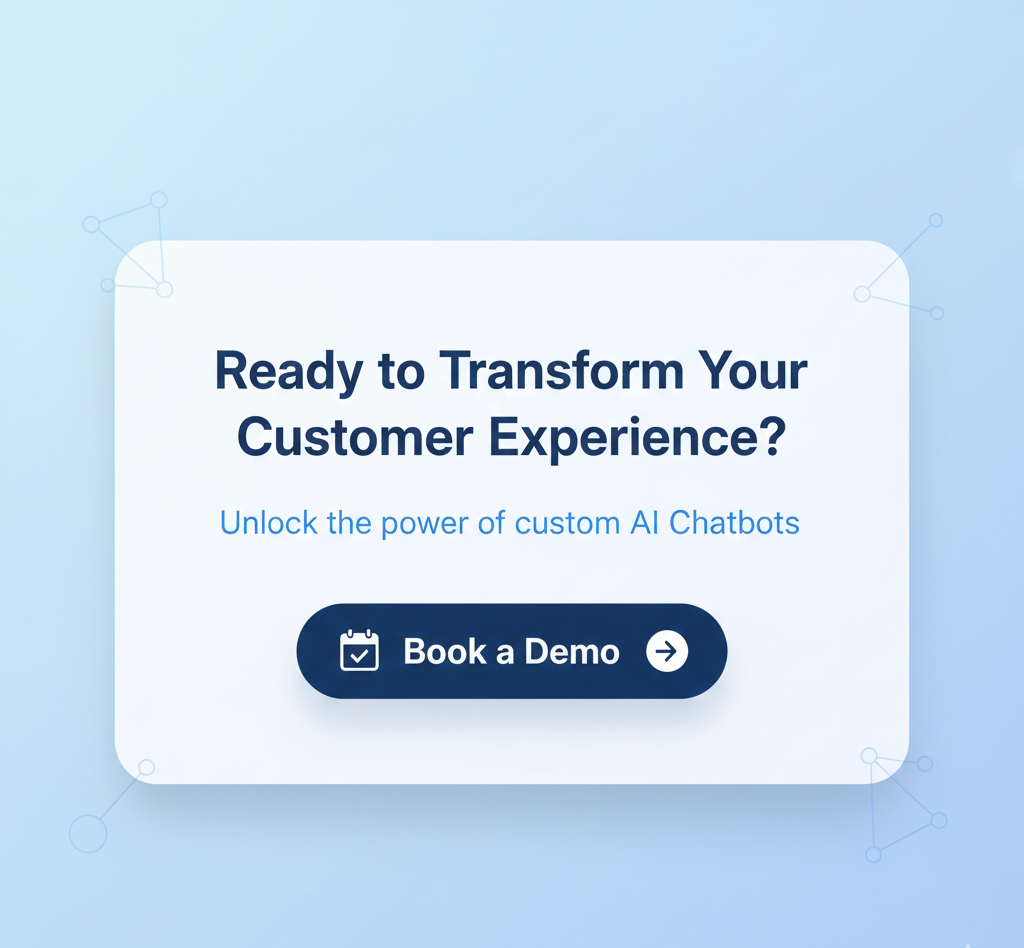 Ready to Transform Your Customer Experience?

Unlock the power of custom AI Chatbots

Book a Demo